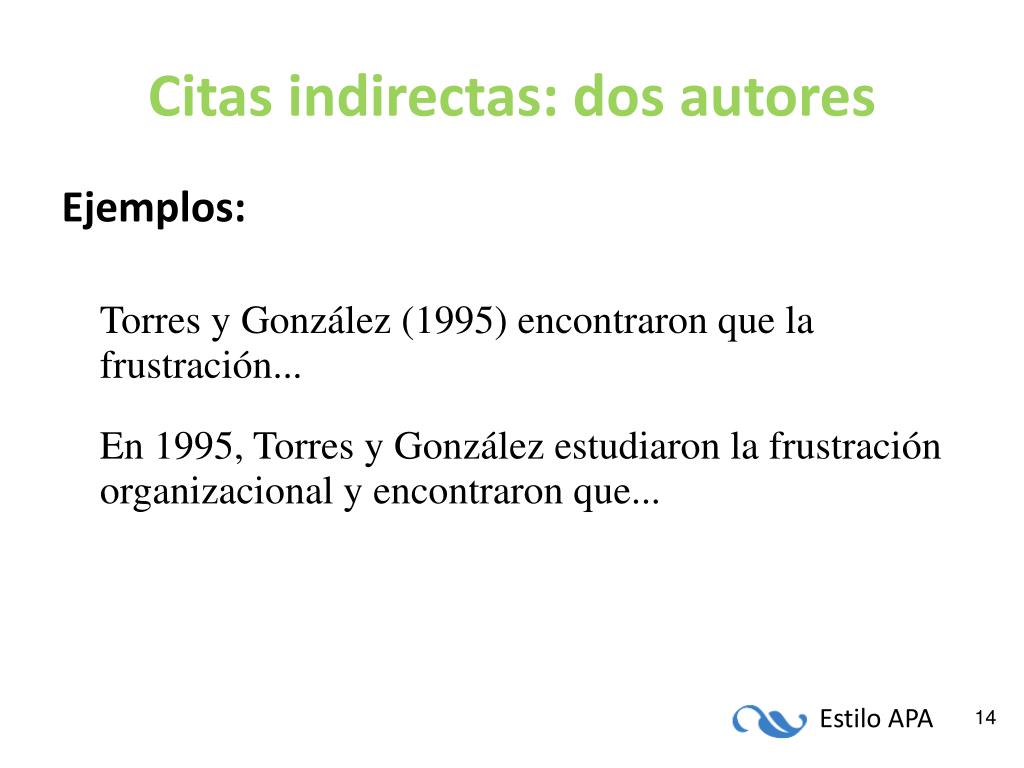 Citas indirectas: dos autores

Ejemplos:

Torres y González (1995) encontraron que la frustración...

En 1995, Torres y González estudiaron la frustración organizacional y encontraron que...

Estilo APA

14